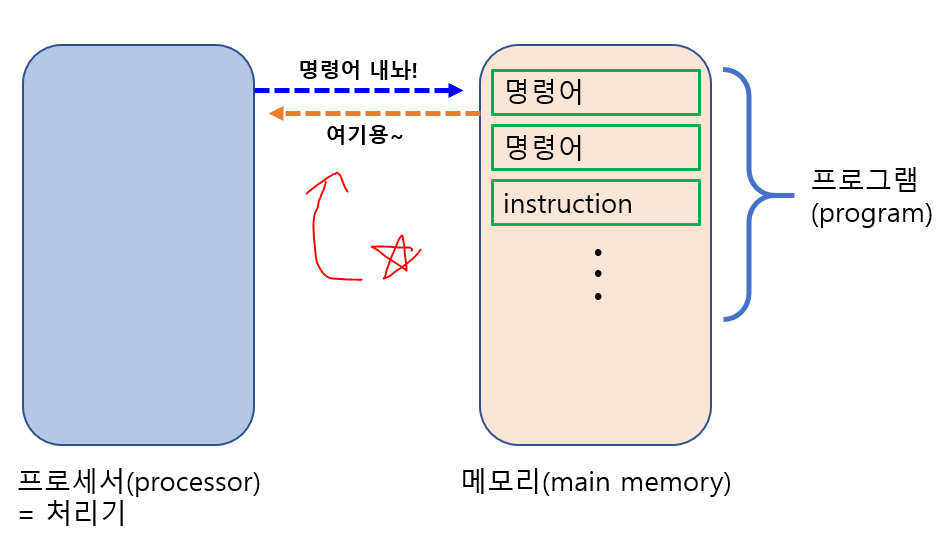 명령어 내놔!

여기용~

명령어

명령어

instruction

프로그램
(program)

프로세서(processor)
= 처리기

메모리(main memory)